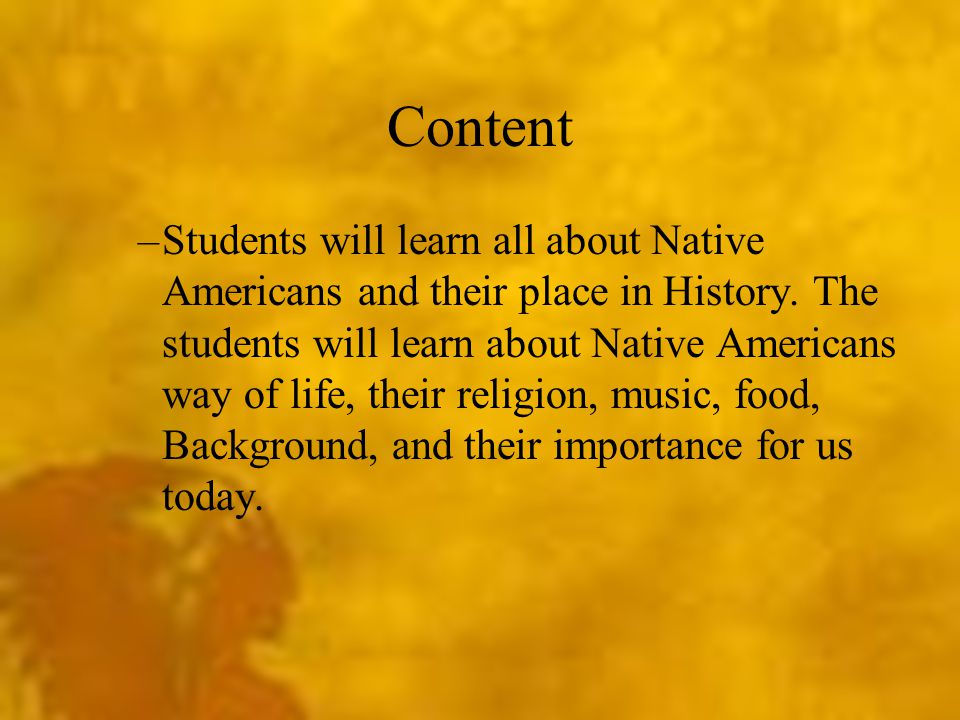 Content

–Students will learn all about Native Americans and their place in History. The students will learn about Native Americans way of life, their religion, music, food, Background, and their importance for us today.